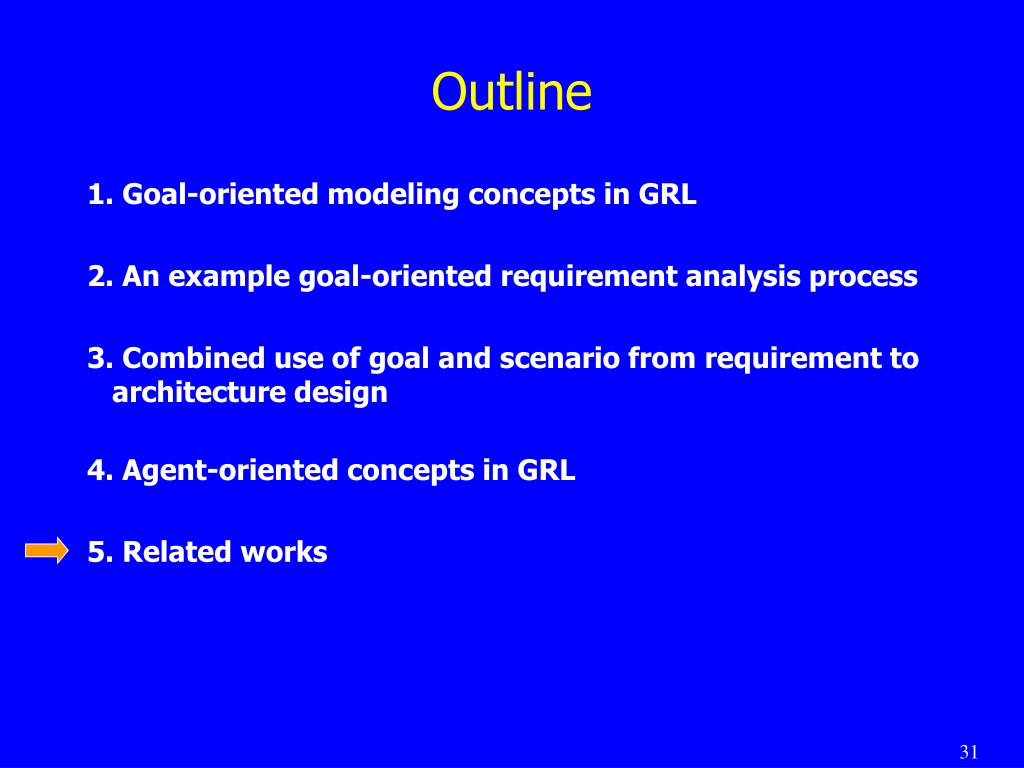 Outline

1. Goal-oriented modeling concepts in GRL

2. An example goal-oriented requirement analysis process

3. Combined use of goal and scenario from requirement to architecture design

4. Agent-oriented concepts in GRL

5. Related works

31